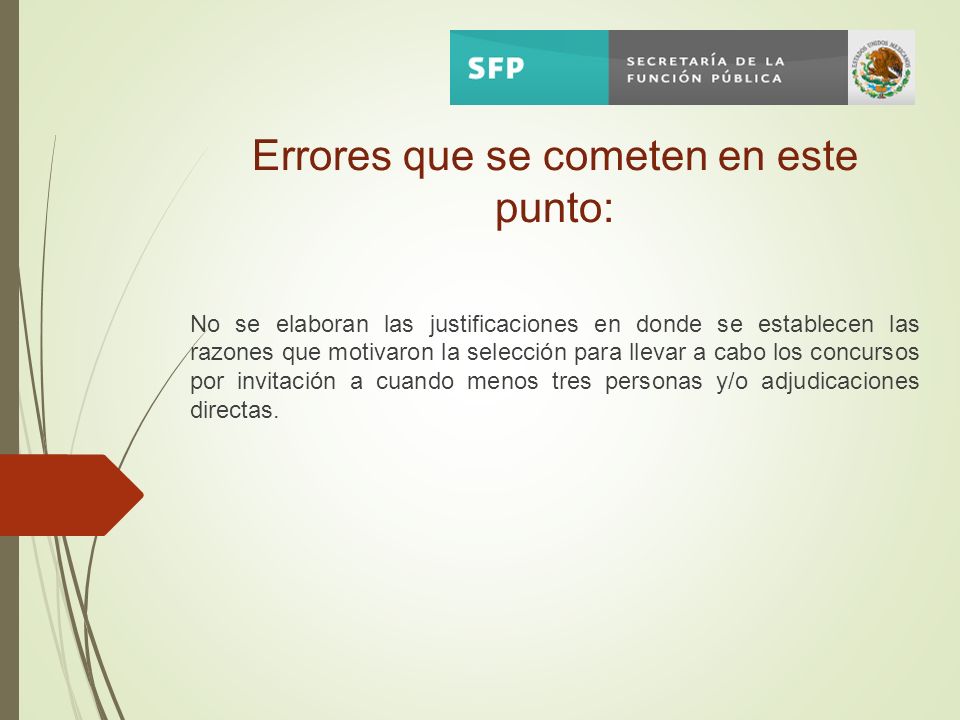 SFP SECRETARÍA DE LA FUNCIÓN PÚBLICA

ESTADOS UNIDOS MEXICANOS

Errores que se cometen en este punto:

No se elaboran las justificaciones en donde se establecen las razones que motivaron la selección para llevar a cabo los concursos por invitación a cuando menos tres personas y/o adjudicaciones directas.